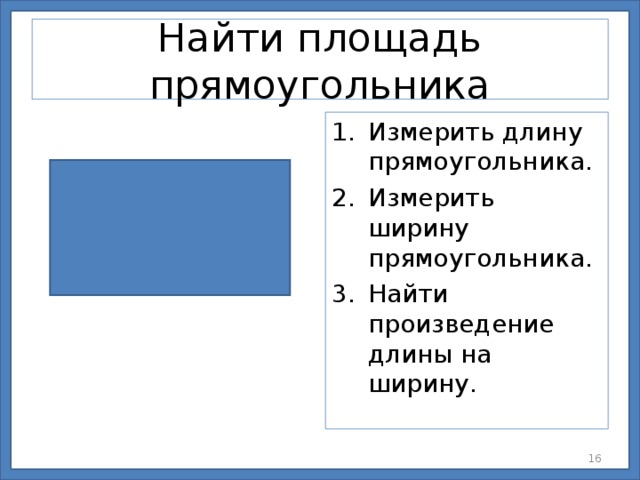 Найти площадь прямоугольника

1. Измерить длину прямоугольника.
2. Измерить ширину прямоугольника.
3. Найти произведение длины на ширину.

16